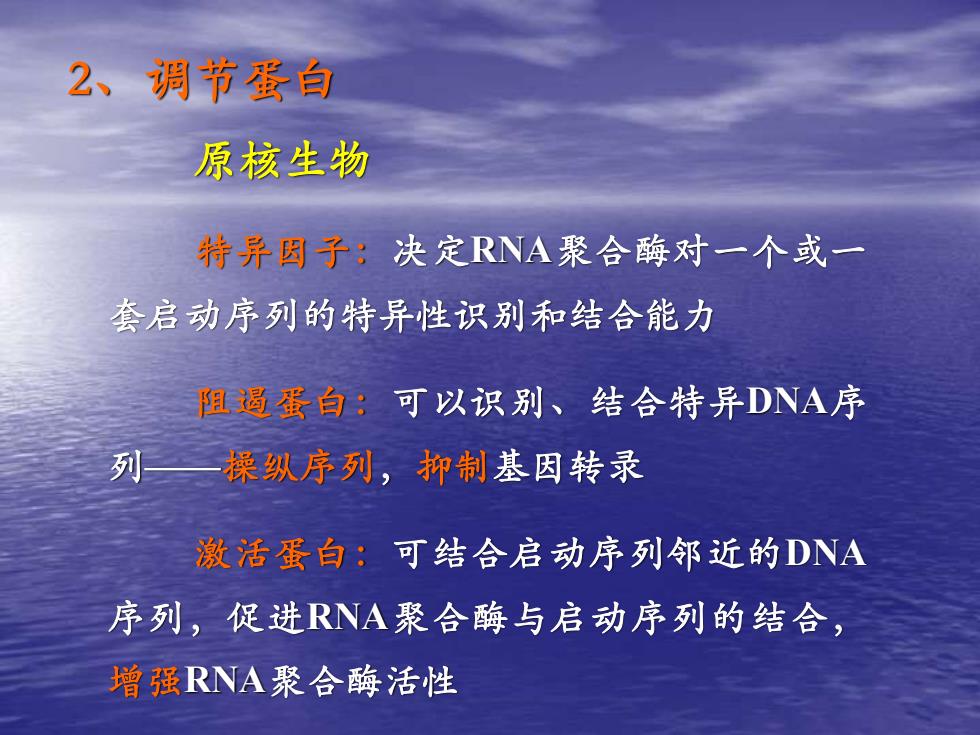 2、调节蛋白

原核生物

特异因子：决定RNA聚合酶对一个或一套启动序列的特异性识别和结合能力

阻遏蛋白：可以识别、结合特异DNA序列——操纵序列，抑制基因转录

激活蛋白：可结合启动序列邻近的DNA序列，促进RNA聚合酶与启动序列的结合，增强RNA聚合酶活性